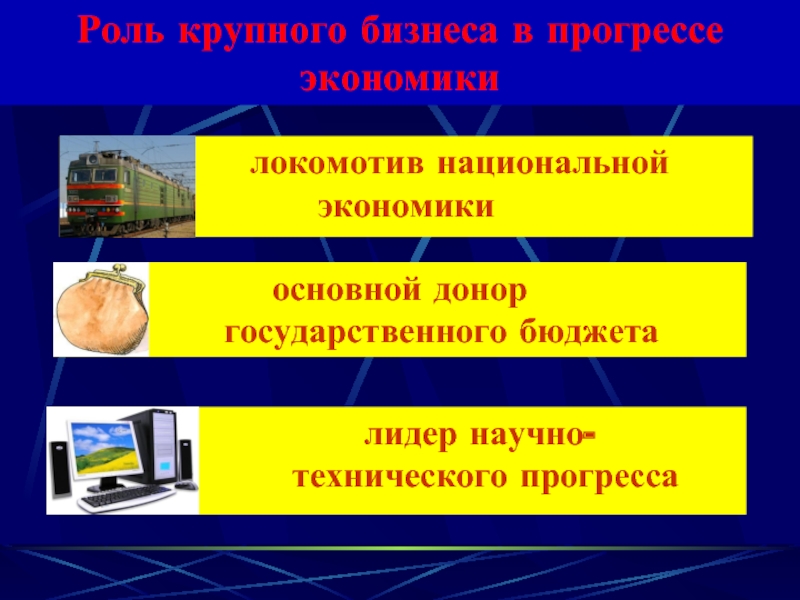 Роль крупного бизнеса в прогрессе экономики

локомотив национальной экономики

основной донор государственного бюджета

лидер научно-технического прогресса